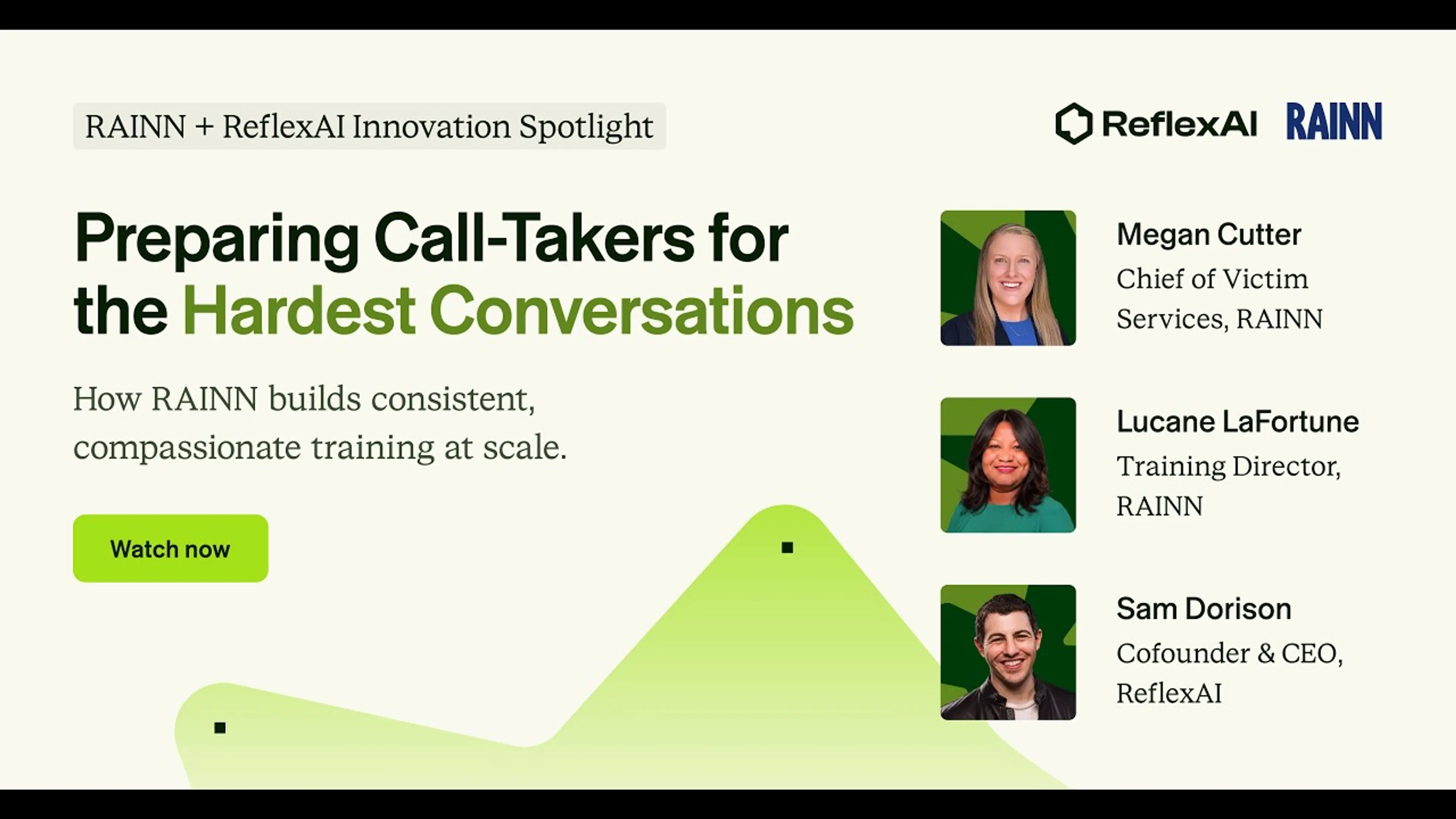 RAINN + ReflexAI Innovation Spotlight

ReflexAI RAINN

Preparing Call-Takers for the Hardest Conversations

How RAINN builds consistent, compassionate training at scale.

Watch now

Megan Cutter
Chief of Victim Services, RAINN

Lucane LaFortune
Training Director, RAINN

Sam Dorison
Cofounder & CEO, ReflexAI